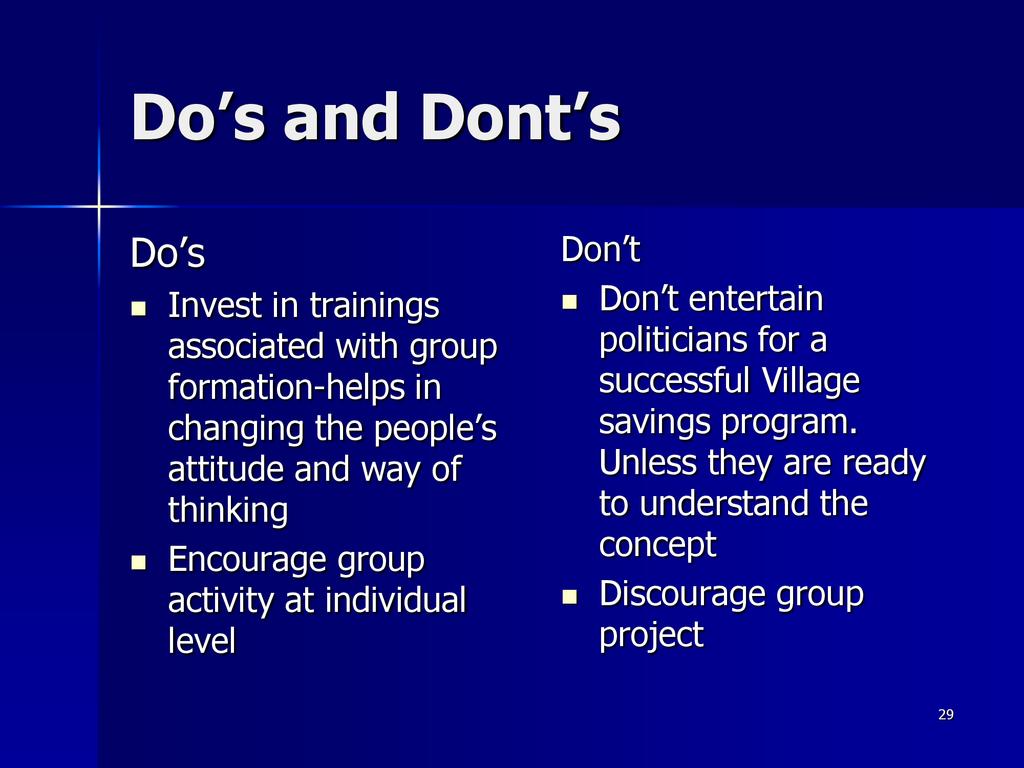 Do’s and Dont’s

Do’s

- Invest in trainings associated with group formation-helps in changing the people’s attitude and way of thinking
- Encourage group activity at individual level

Don’t

- Don’t entertain politicians for a successful Village savings program. Unless they are ready to understand the concept
- Discourage group project

29